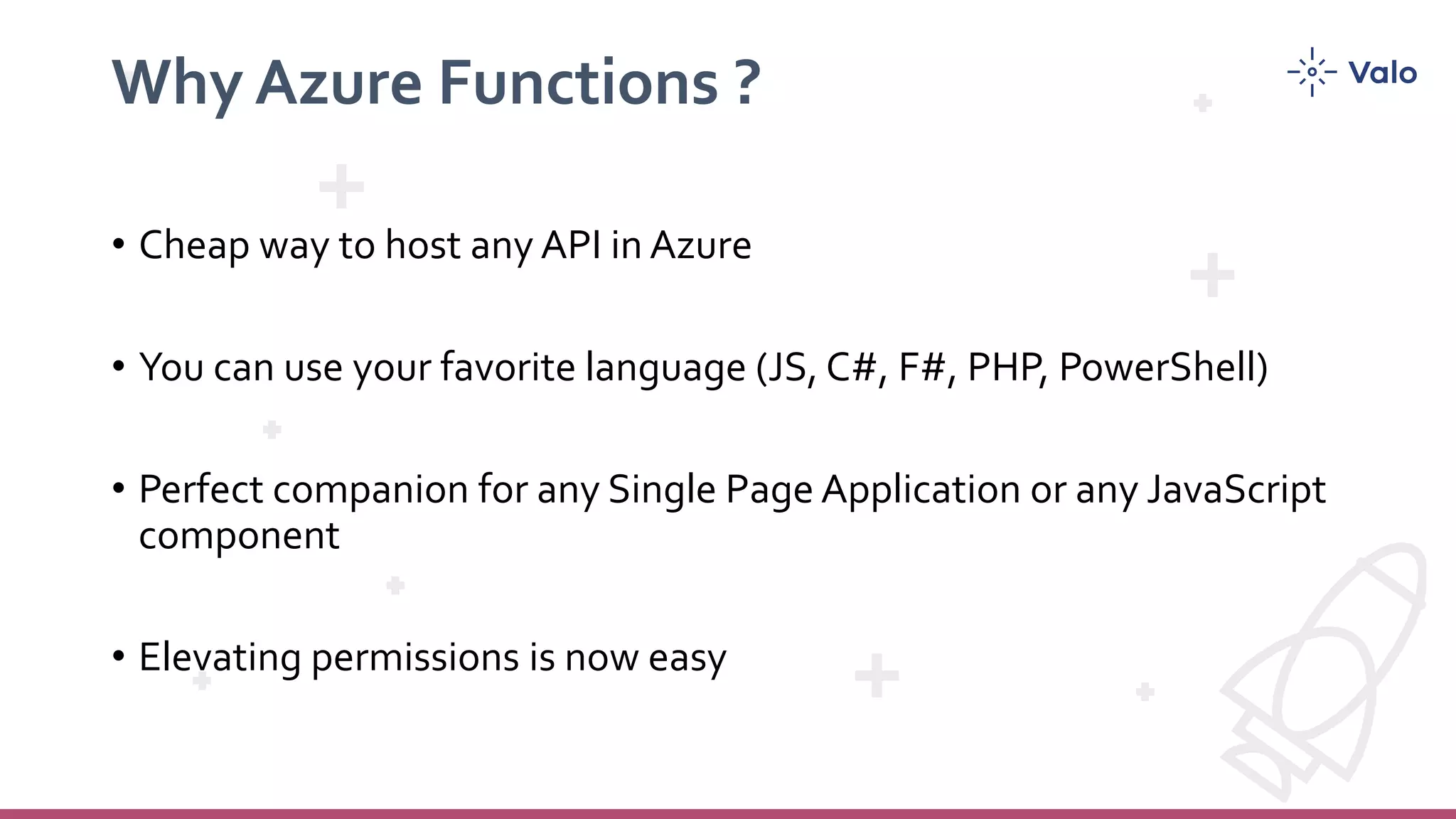 Why Azure Functions ?

Valo

• Cheap way to host any API in Azure

• You can use your favorite language (JS, C#, F#, PHP, PowerShell)

• Perfect companion for any Single Page Application or any JavaScript component

• Elevating permissions is now easy